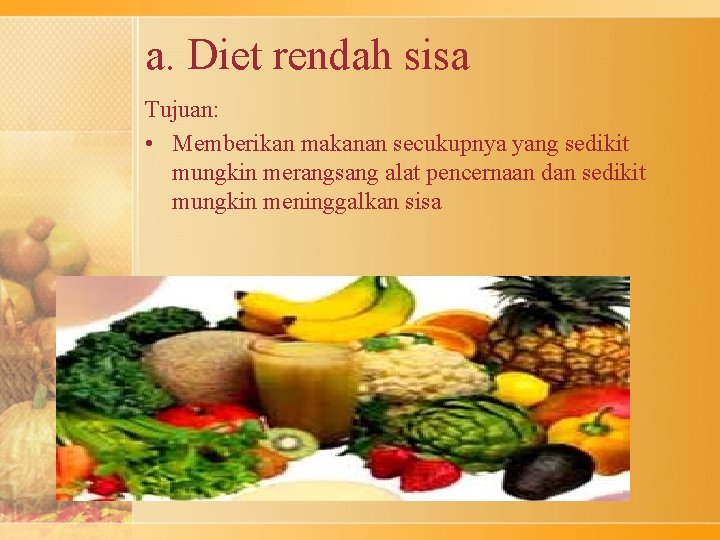 a. Diet rendah sisa

Tujuan:

• Memberikan makanan secukupnya yang sedikit mungkin merangsang alat pencernaan dan sedikit mungkin meninggalkan sisa